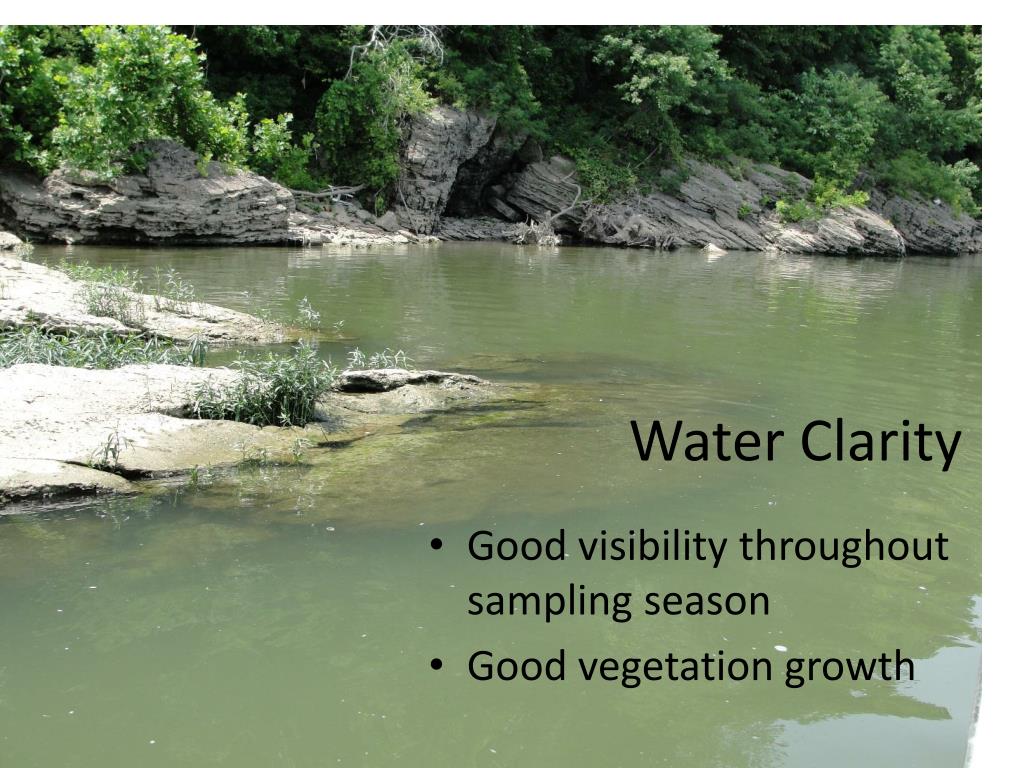 Water Clarity

• Good visibility throughout sampling season
• Good vegetation growth